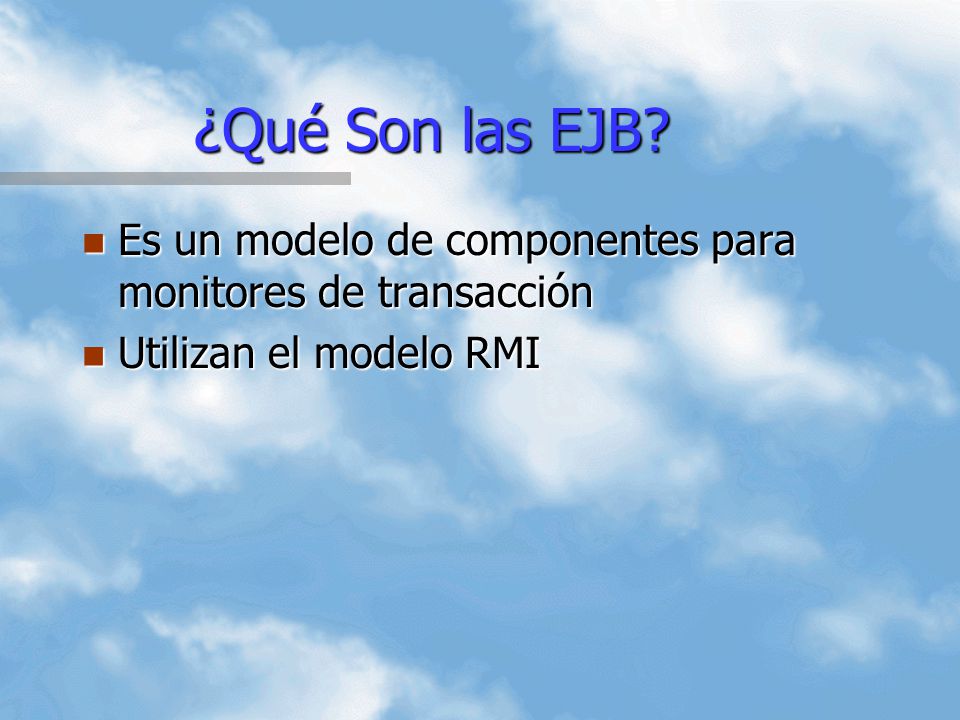 ¿Qué Son las EJB?

Es un modelo de componentes para monitores de transacción

Utilizan el modelo RMI